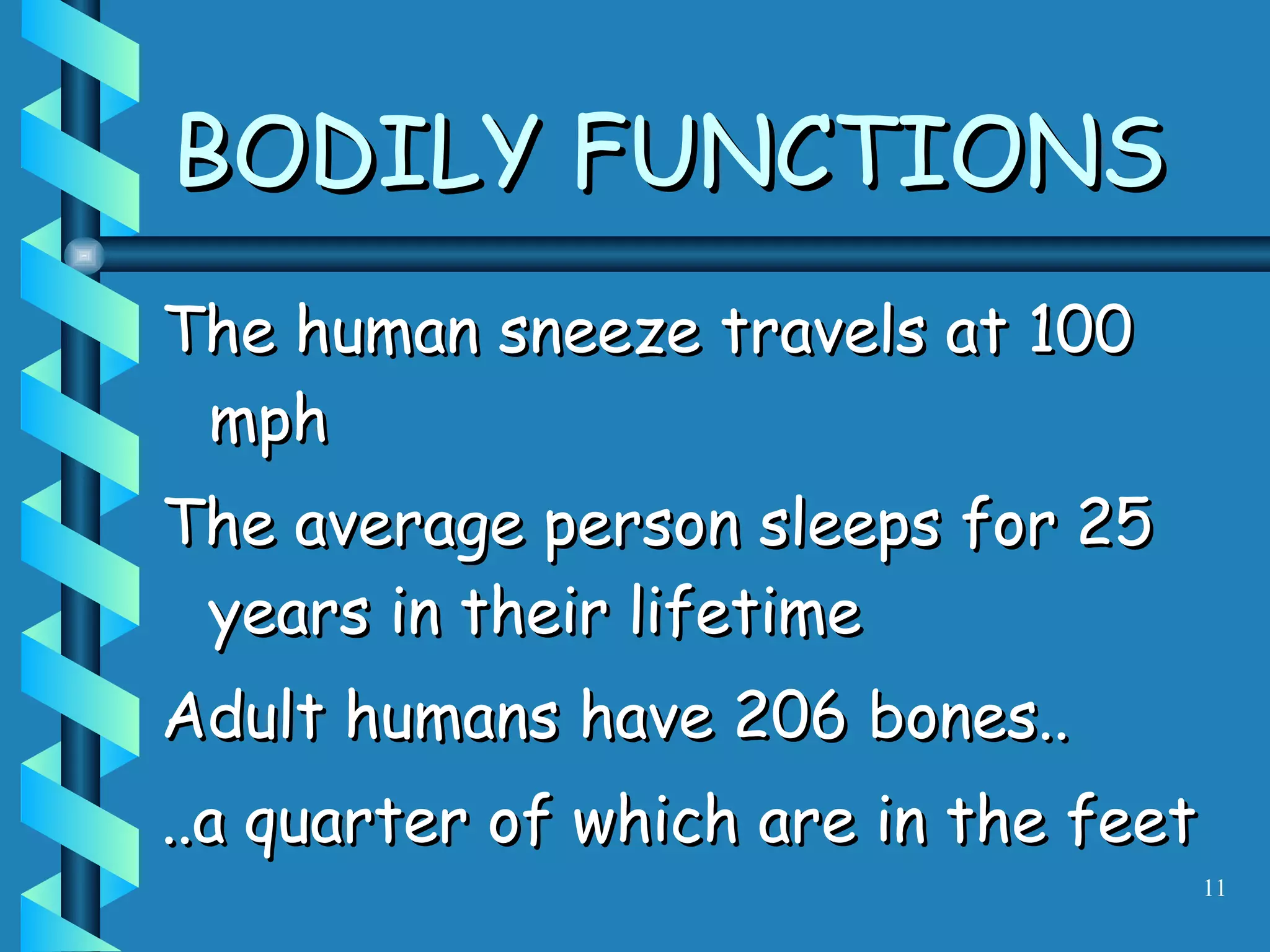 BODILY FUNCTIONS

The human sneeze travels at 100 mph

The average person sleeps for 25 years in their lifetime

Adult humans have 206 bones..

..a quarter of which are in the feet

11